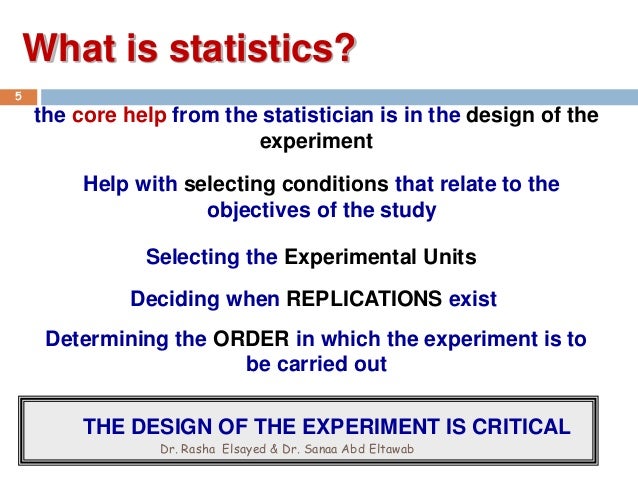 What is statistics?

5

the core help from the statistician is in the design of the experiment

Help with selecting conditions that relate to the objectives of the study

Selecting the Experimental Units

Deciding when REPLICATIONS exist

Determining the ORDER in which the experiment is to be carried out

THE DESIGN OF THE EXPERIMENT IS CRITICAL

Dr. Rasha Elsayed & Dr. Sanaa Abd Eltawab